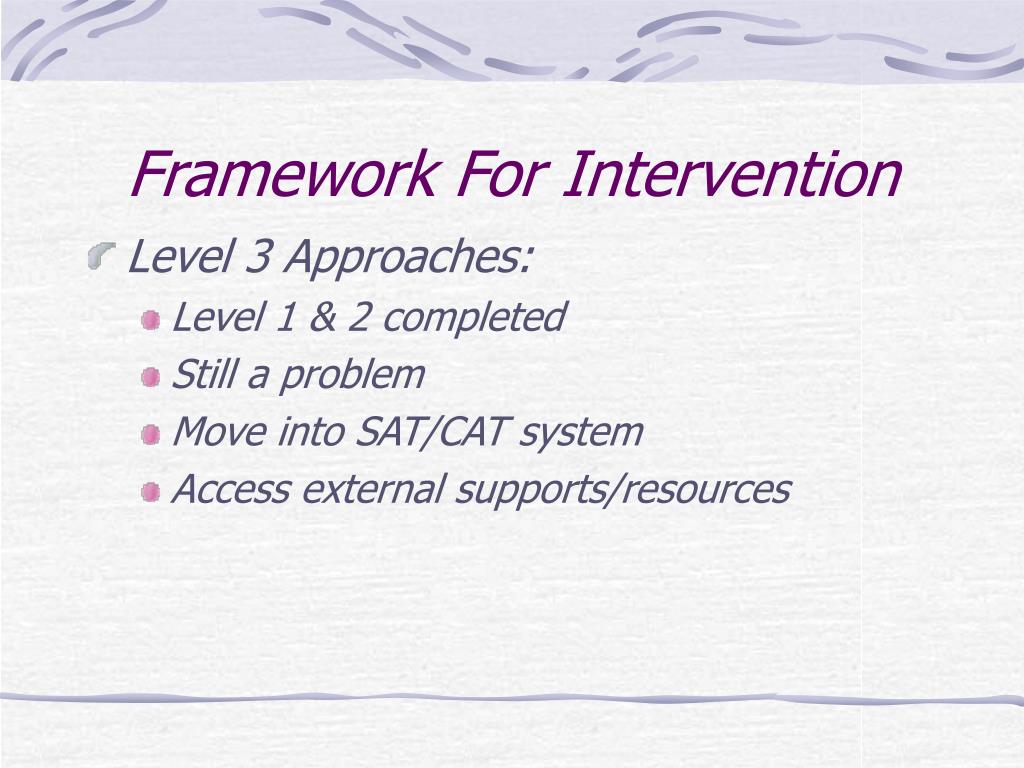 Framework For Intervention

Level 3 Approaches:

Level 1 & 2 completed

Still a problem

Move into SAT/CAT system

Access external supports/resources